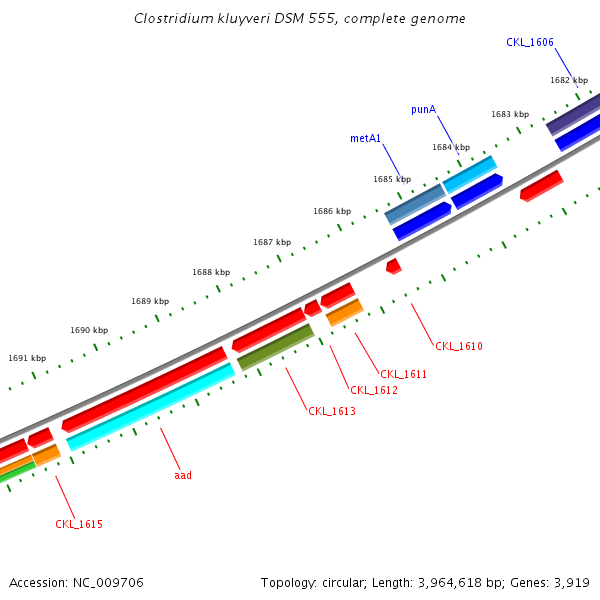 Clostridium kluyveri DSM 555, complete genome

CKL_1606

1682 kbp

punA

1683 kbp

metA1

1684 kbp

1685 kbp

1686 kbp

1687 kbp

1688 kbp

1689 kbp

1690 kbp

1691 kbp

CKL_1610

CKL_1611

CKL_1612

CKL_1613

aad

CKL_1615

Accession: NC_009706

Topology: circular; Length: 3,964,618 bp; Genes: 3,919